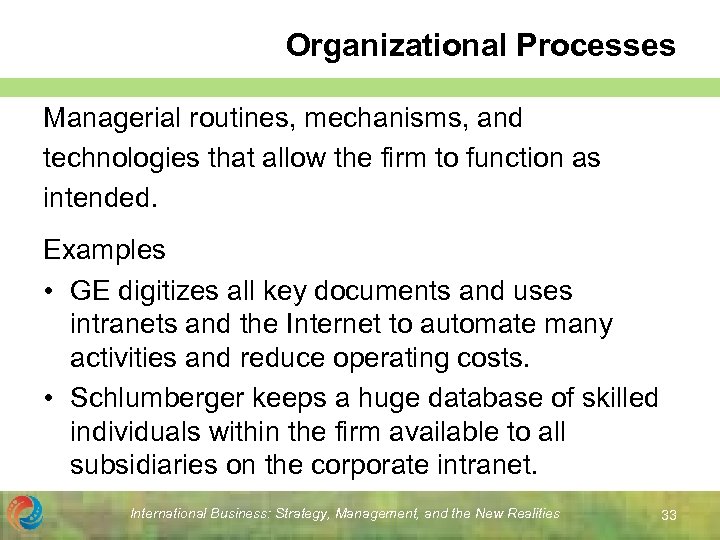 Organizational Processes

Managerial routines, mechanisms, and technologies that allow the firm to function as intended.

Examples

• GE digitizes all key documents and uses intranets and the Internet to automate many activities and reduce operating costs.
• Schlumberger keeps a huge database of skilled individuals within the firm available to all subsidiaries on the corporate intranet.

International Business: Strategy, Management, and the New Realities 33